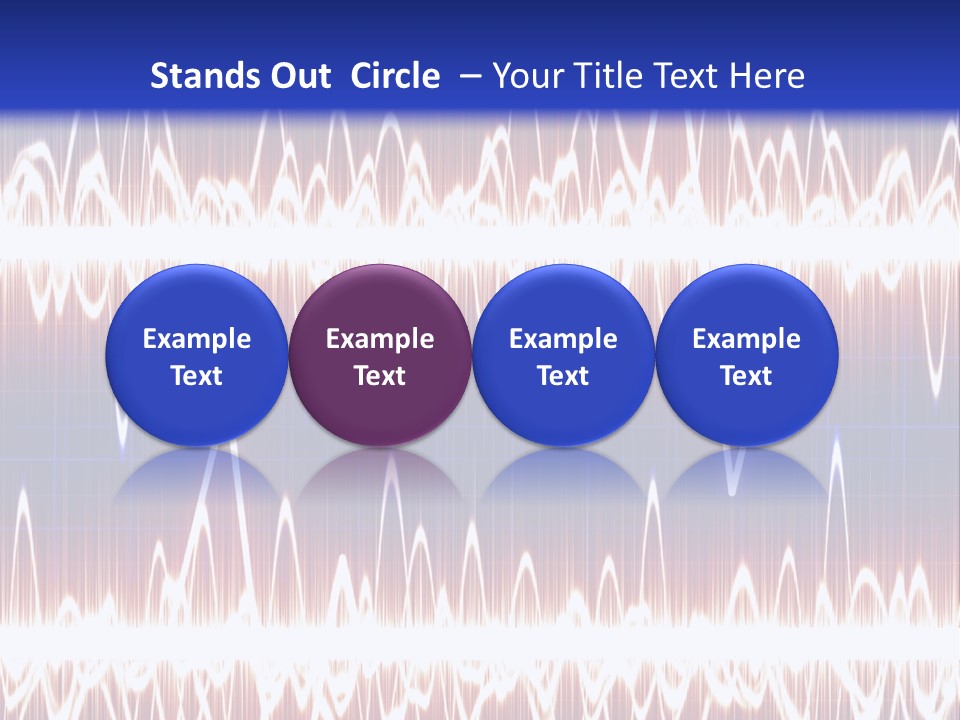 Stands Out Circle – Your Title Text Here

Example Text

Example Text

Example Text

Example Text